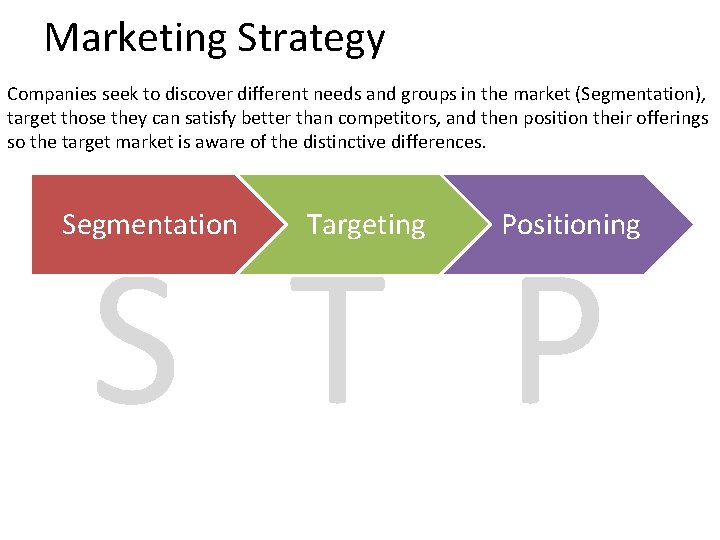 Marketing Strategy

Companies seek to discover different needs and groups in the market (Segmentation), target those they can satisfy better than competitors, and then position their offerings so the target market is aware of the distinctive differences.

Segmentation
Targeting
Positioning

S T P